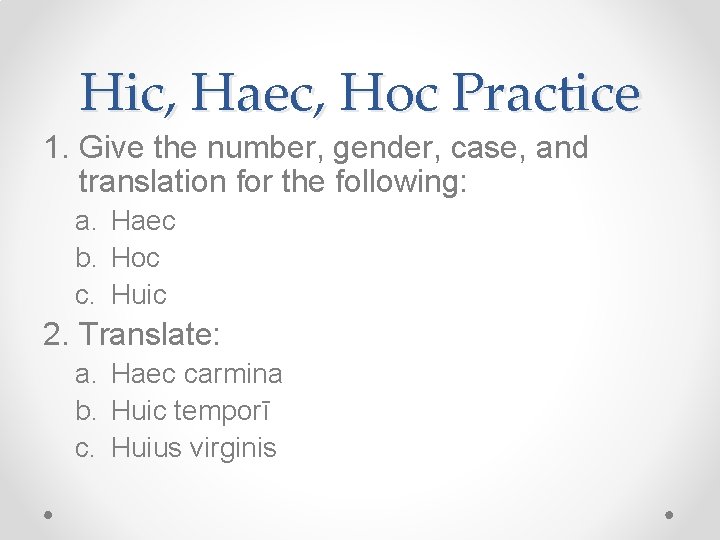 Hic, Haec, Hoc Practice

1. Give the number, gender, case, and translation for the following:

a. Haec
b. Hoc
c. Huic

2. Translate:

a. Haec carmina
b. Huic temporī
c. Huius virginis